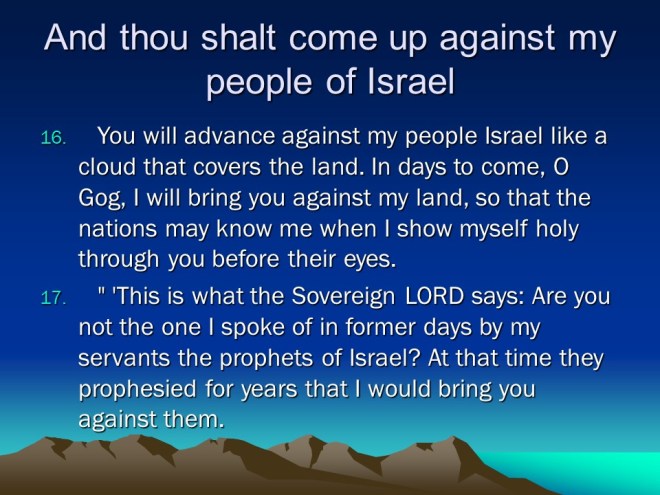 And thou shalt come up against my people of Israel

16. You will advance against my people Israel like a cloud that covers the land. In days to come, O Gog, I will bring you against my land, so that the nations may know me when I show myself holy through you before their eyes.

17. " 'This is what the Sovereign LORD says: Are you not the one I spoke of in former days by my servants the prophets of Israel? At that time they prophesied for years that I would bring you against them.